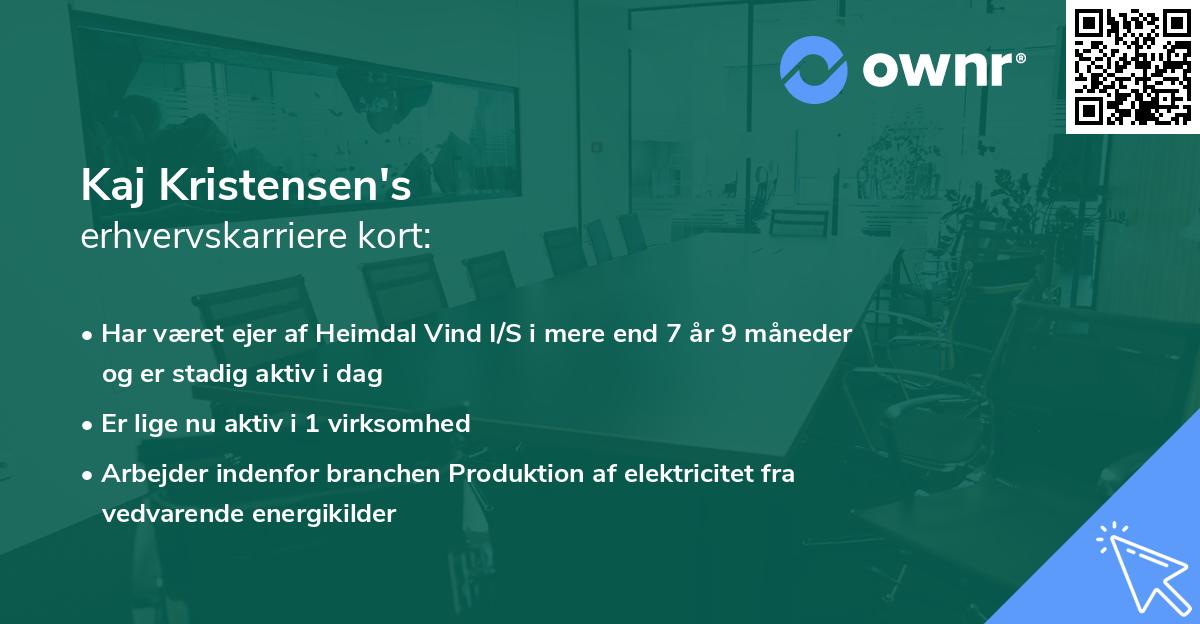 ownr®

Kaj Kristensen's
erhvervskarriere kort:

• Har været ejer af Heimdal Vind I/S i mere end 7 år 9 måneder og er stadig aktiv i dag

• Er lige nu aktiv i 1 virksomhed

• Arbejder indenfor branchen Produktion af elektricitet fra vedvarende energikilder